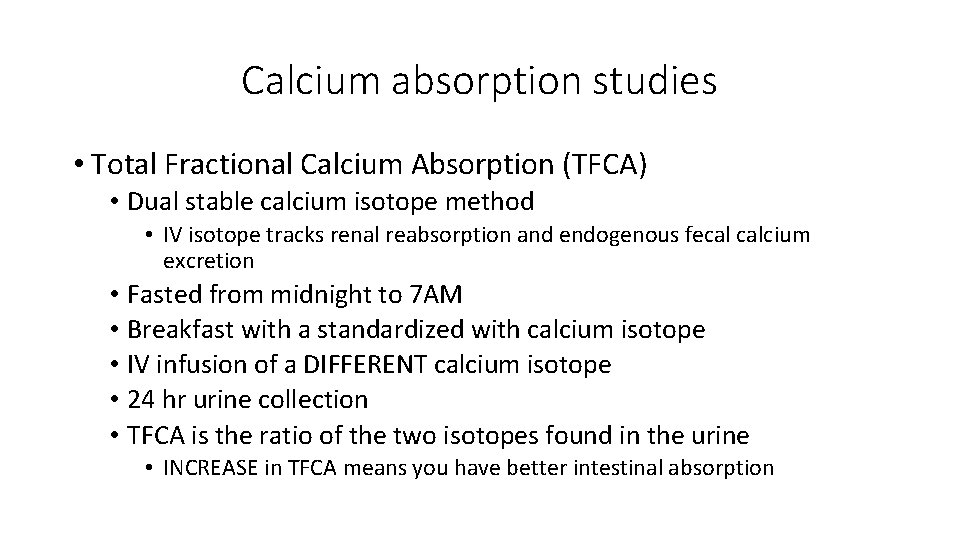 Calcium absorption studies

• Total Fractional Calcium Absorption (TFCA)
  • Dual stable calcium isotope method
    • IV isotope tracks renal reabsorption and endogenous fecal calcium excretion
  • Fasted from midnight to 7AM
  • Breakfast with a standardized with calcium isotope
  • IV infusion of a DIFFERENT calcium isotope
  • 24 hr urine collection
  • TFCA is the ratio of the two isotopes found in the urine
    • INCREASE in TFCA means you have better intestinal absorption